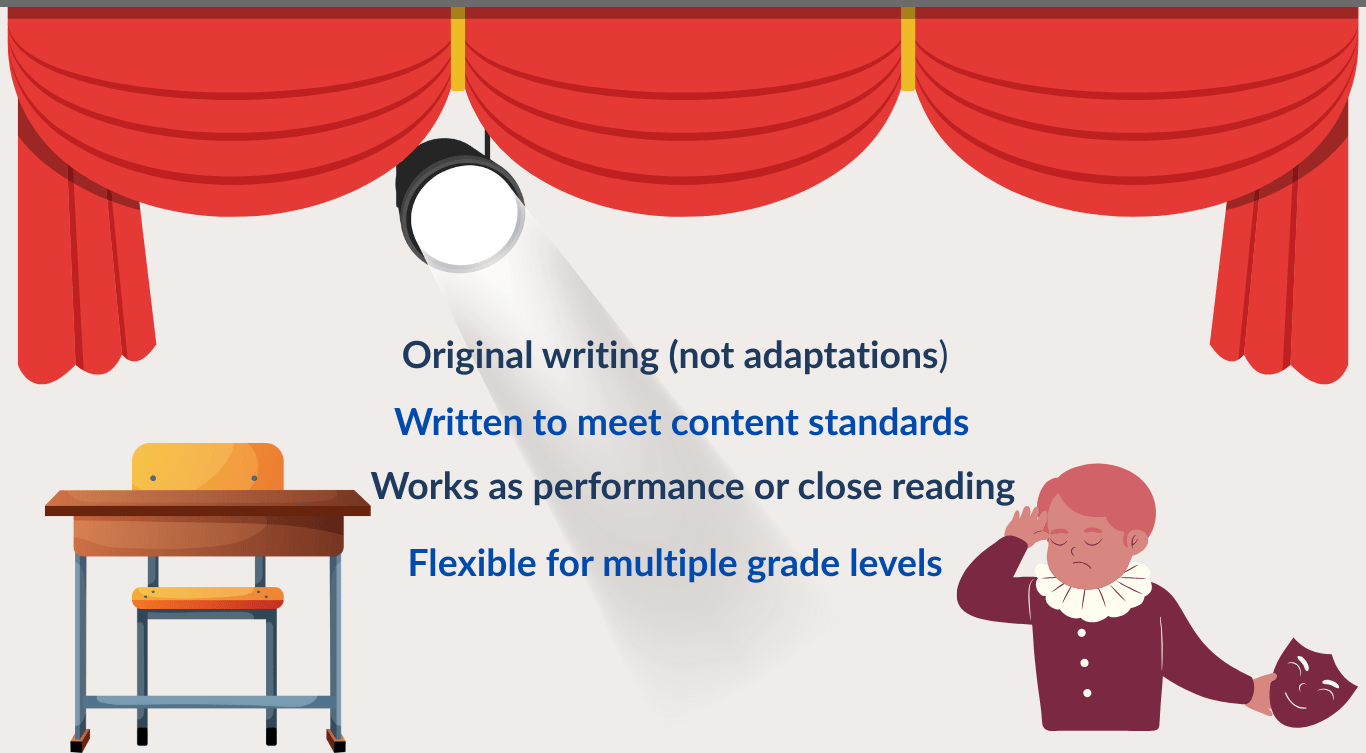 Original writing (not adaptations)

Written to meet content standards

Works as performance or close reading

Flexible for multiple grade levels